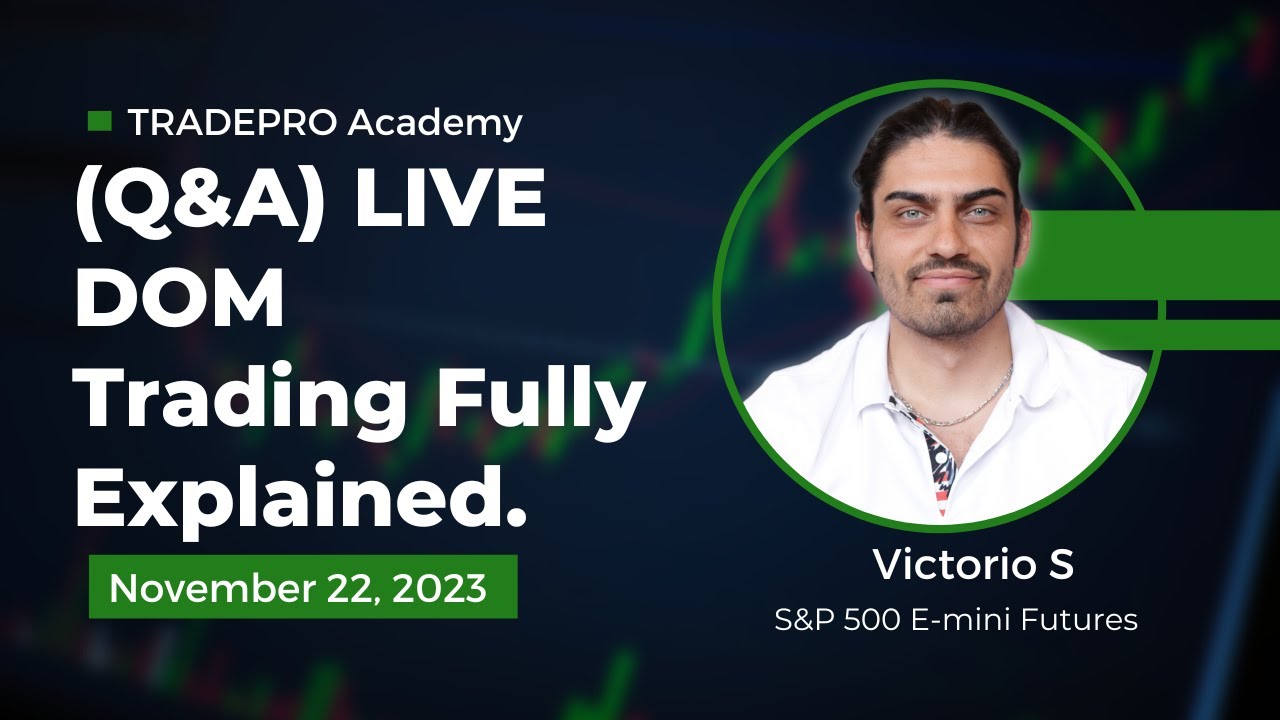 TRADEPRO Academy

(Q&A) LIVE DOM Trading Fully Explained.

November 22, 2023

Victorio S

S&P 500 E-mini Futures